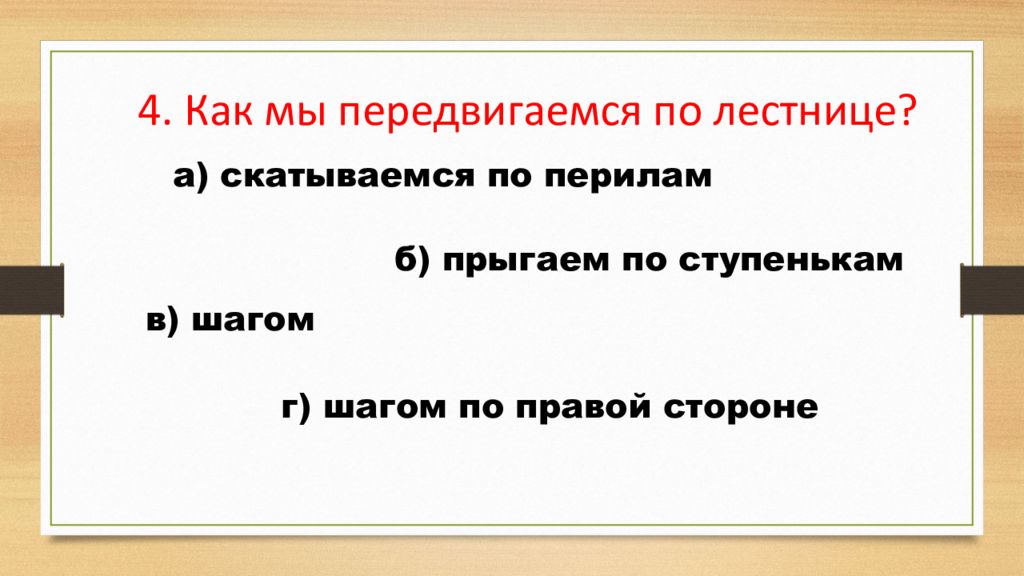 4. Как мы передвигаемся по лестнице?

а) скатываемся по перилам

б) прыгаем по ступенькам

в) шагом

г) шагом по правой стороне